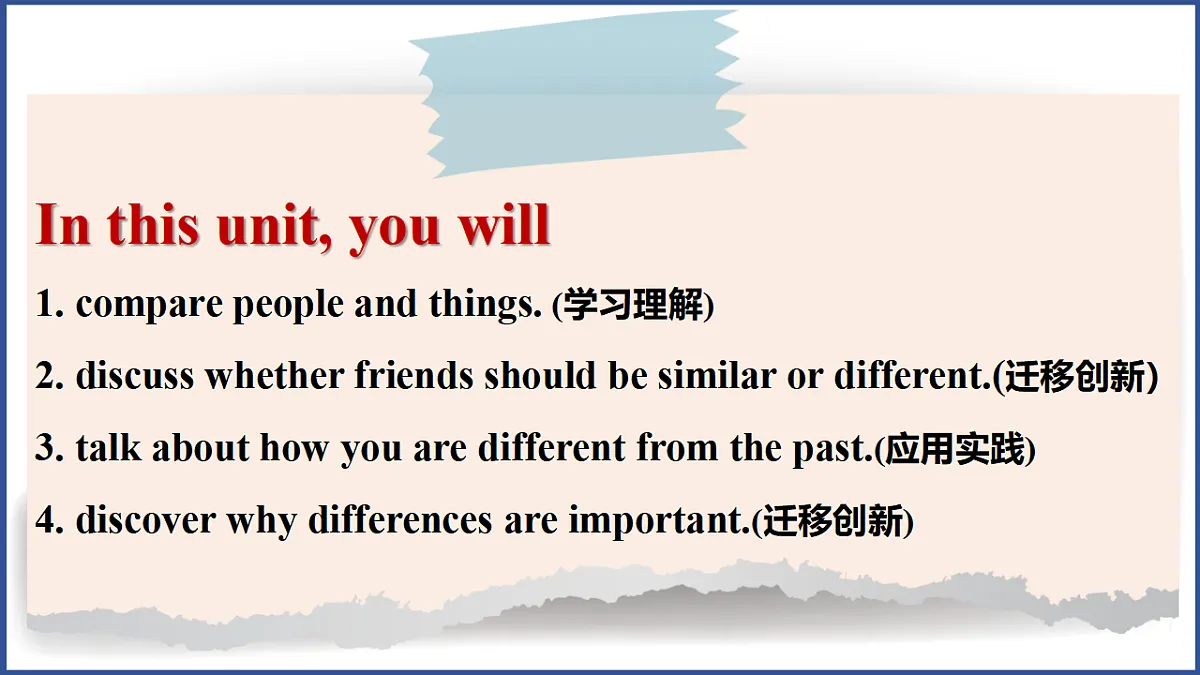 In this unit, you will

1. compare people and things. (学习理解)

2. discuss whether friends should be similar or different.(迁移创新)

3. talk about how you are different from the past.(应用实践)

4. discover why differences are important.(迁移创新)